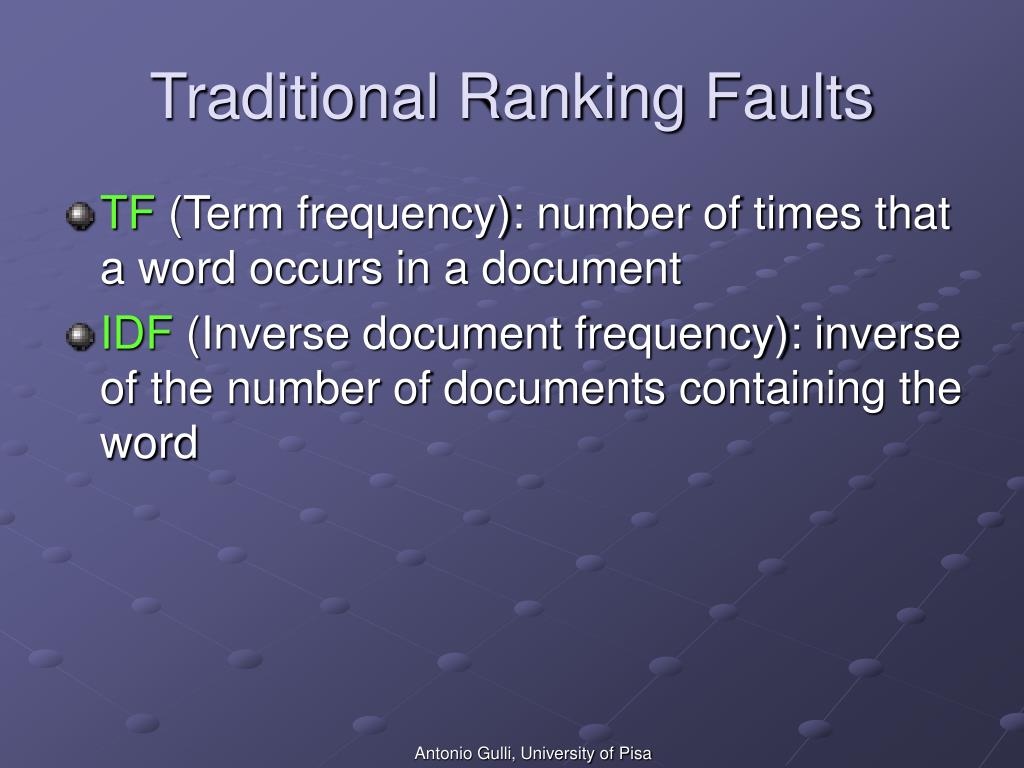 Traditional Ranking Faults

TF (Term frequency): number of times that a word occurs in a document

IDF (Inverse document frequency): inverse of the number of documents containing the word

Antonio Gulli, University of Pisa